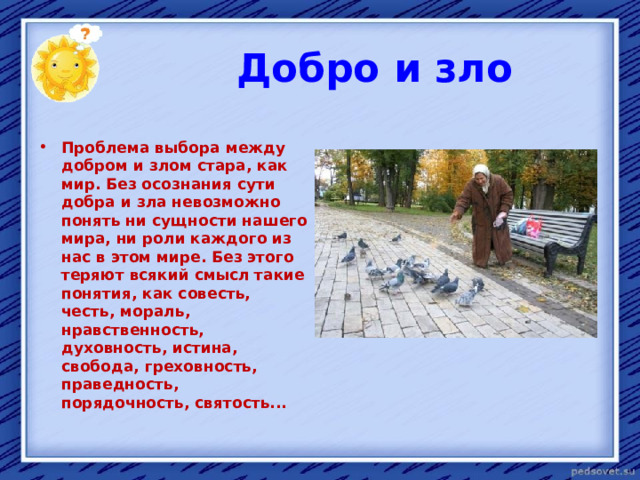 ?

Добро и зло

• Проблема выбора между добром и злом стара, как мир. Без осознания сути добра и зла невозможно понять ни сущности нашего мира, ни роли каждого из нас в этом мире. Без этого теряют всякий смысл такие понятия, как совесть, честь, мораль, нравственность, духовность, истина, свобода, греховность, праведность, порядочность, святость...

pedsovet.su